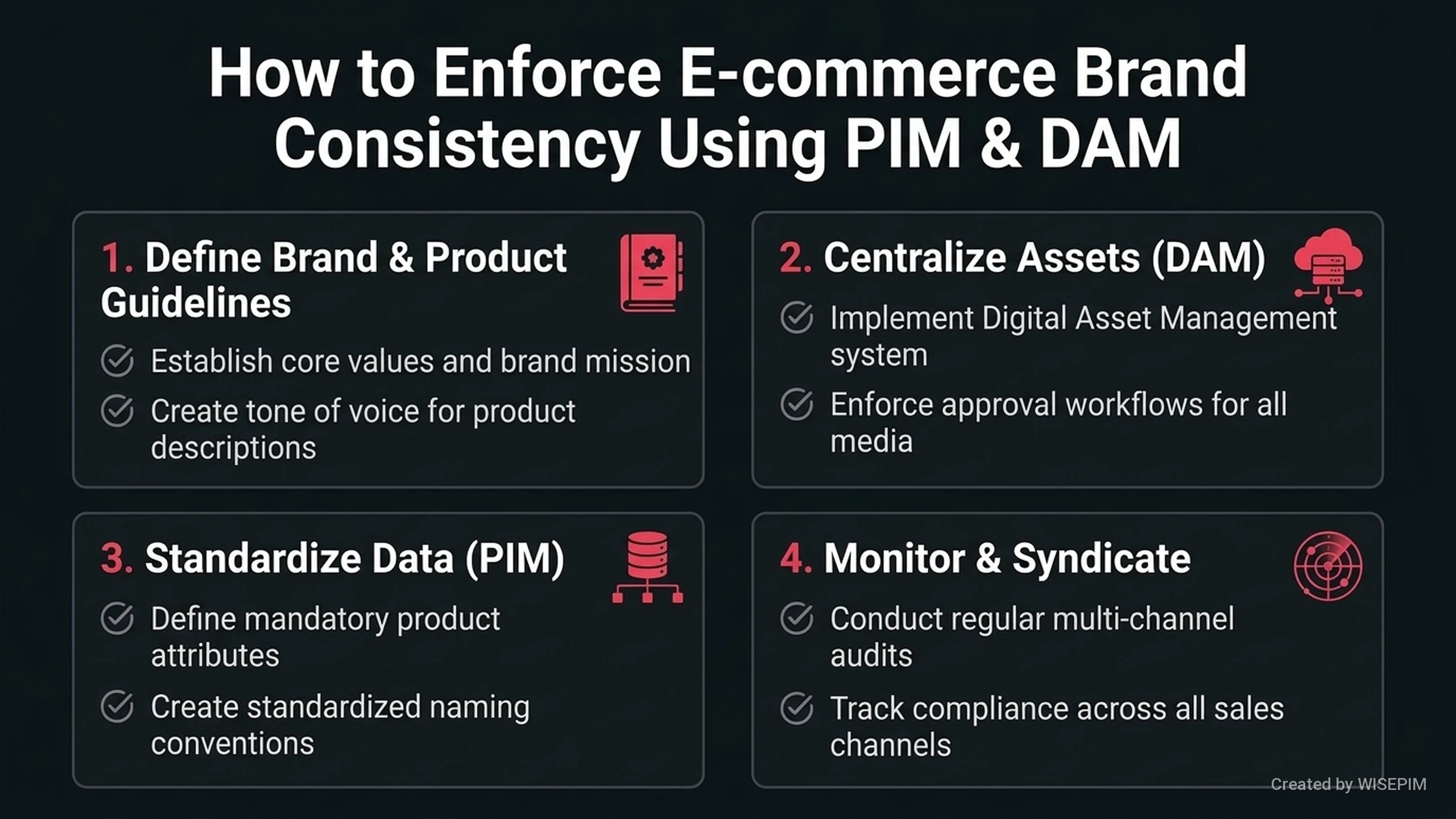 How to Enforce E-commerce Brand Consistency Using PIM & DAM

1. Define Brand & Product Guidelines

Establish core values and brand mission

Create tone of voice for product descriptions

2. Centralize Assets (DAM)

Implement Digital Asset Management system

Enforce approval workflows for all media

3. Standardize Data (PIM)

Define mandatory product attributes

Create standardized naming conventions

4. Monitor & Syndicate

Conduct regular multi-channel audits

Track compliance across all sales channels

Created by WISEPIM